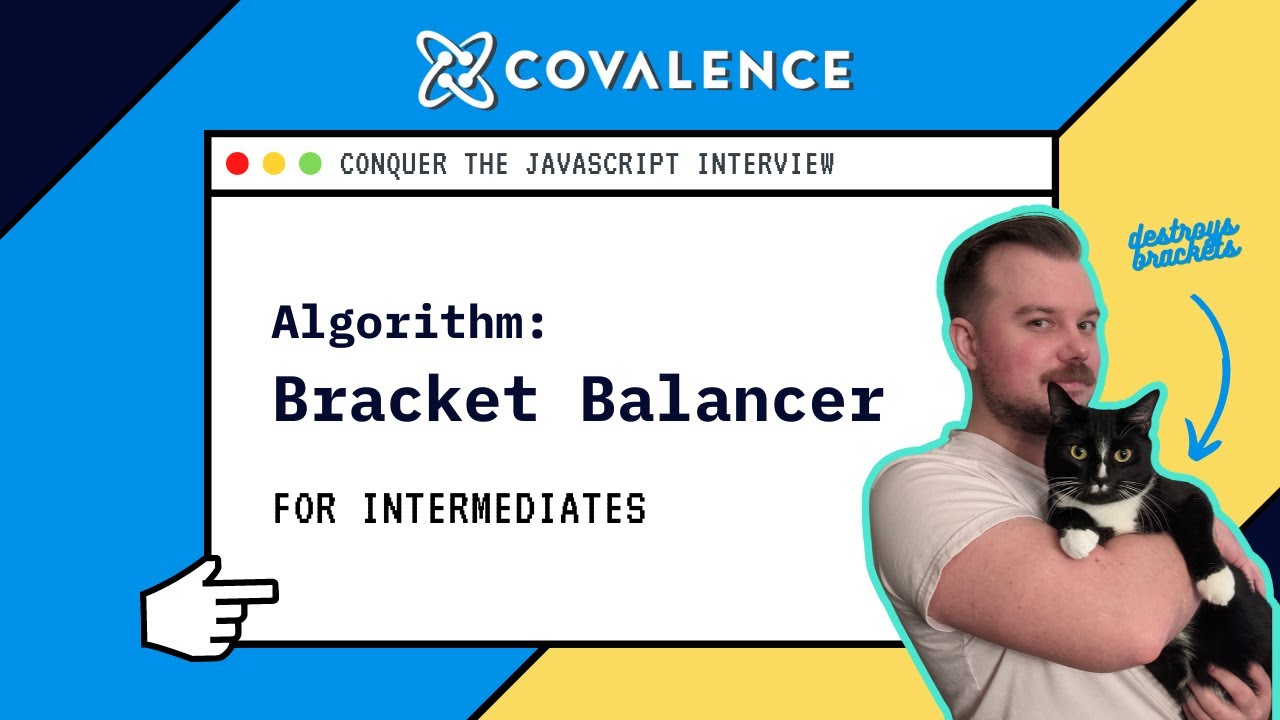 COVALENCE

CONQUER THE JAVASCRIPT INTERVIEW

Algorithm:
Bracket Balancer

FOR INTERMEDIATES

destroys brackets